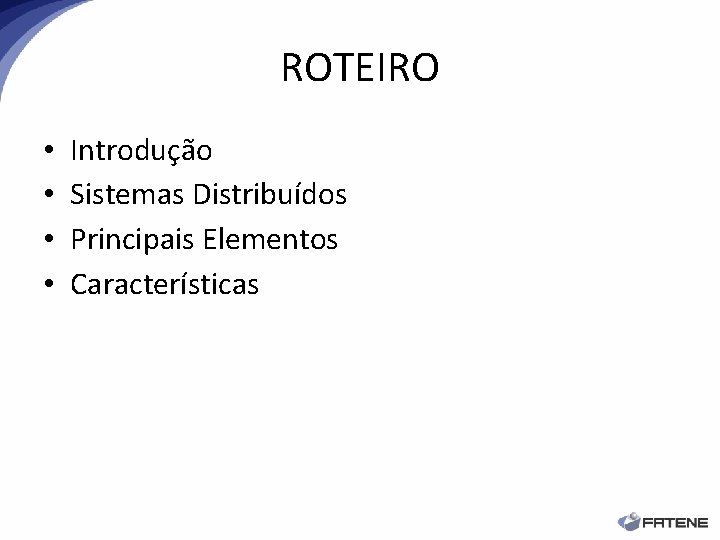 ROTEIRO

• Introdução
• Sistemas Distribuídos
• Principais Elementos
• Características

FATENE